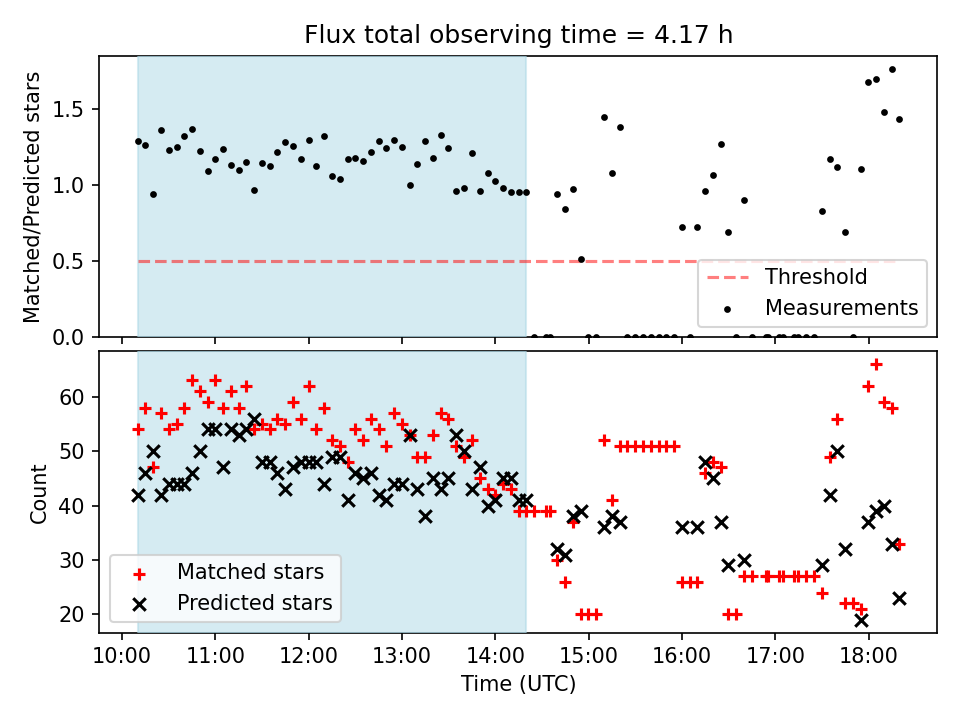 Flux total observing time = 4.17 h

Matched/Predicted stars

1.5
1.0
0.5
0.0

Threshold
Measurements

Count

60
50
40
30
20

Matched stars
Predicted stars

10:00 11:00 12:00 13:00 14:00 15:00 16:00 17:00 18:00

Time (UTC)